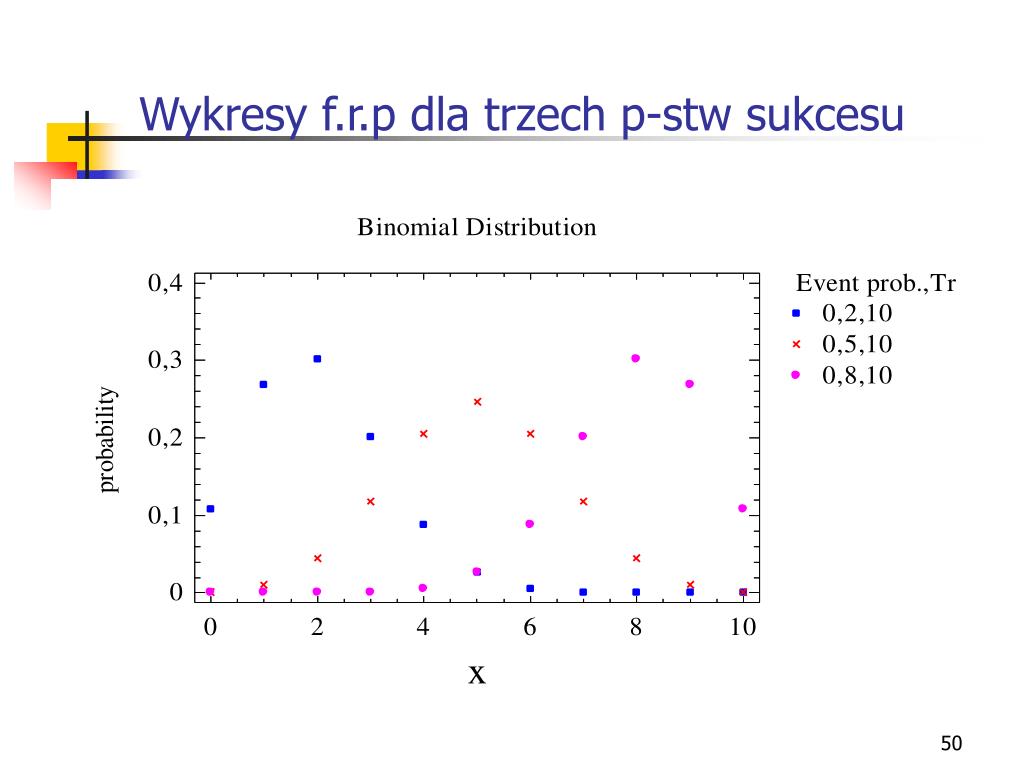 Wykresy f.r.p dla trzech p-stw sukcesu

Binomial Distribution

Event prob.,Tr
0,2,10
0,5,10
0,8,10

probability

0,4
0,3
0,2
0,1
0

0 2 4 6 8 10

x

50